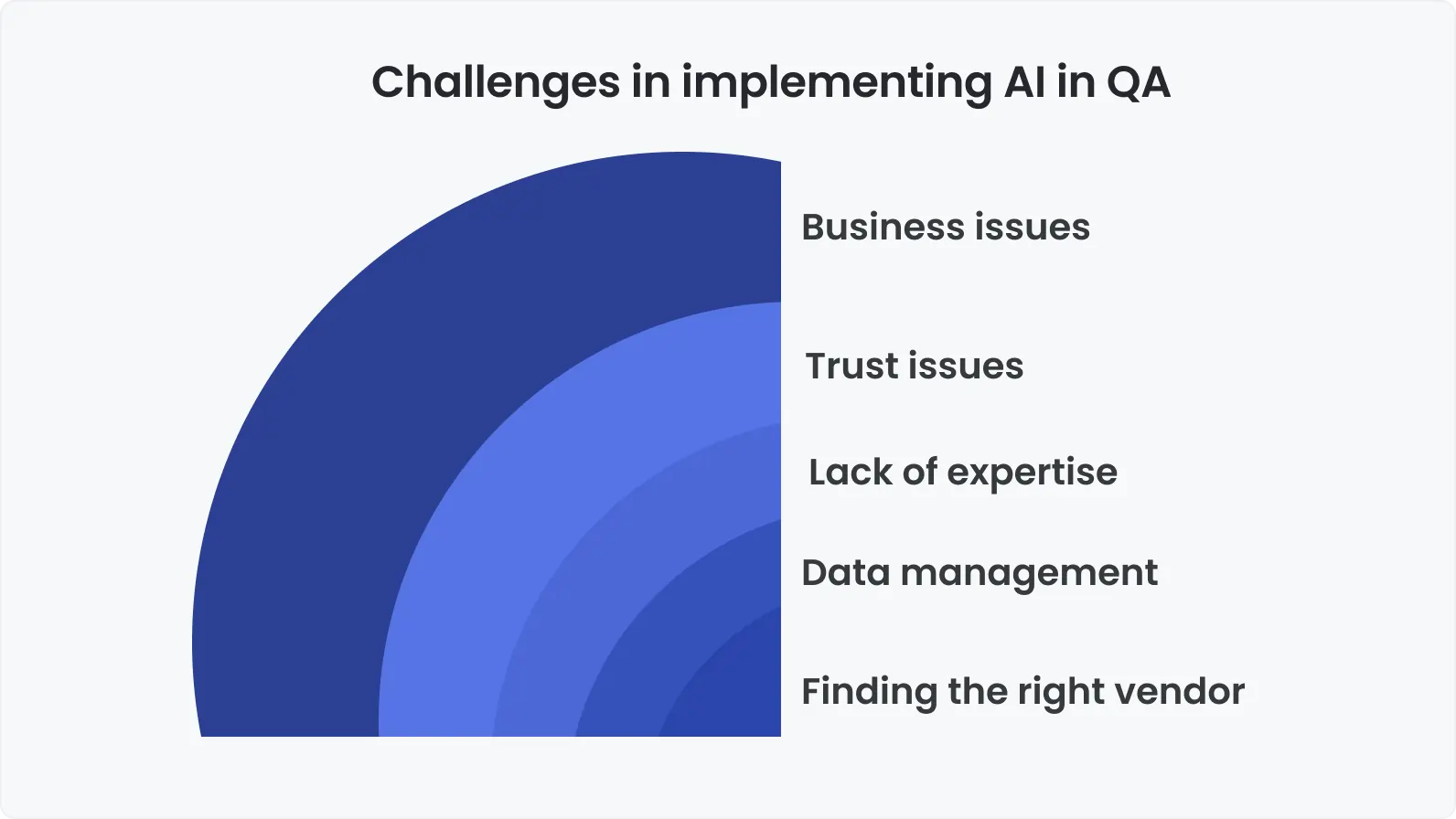 Challenges in implementing AI in QA

Business issues

Trust issues

Lack of expertise

Data management

Finding the right vendor